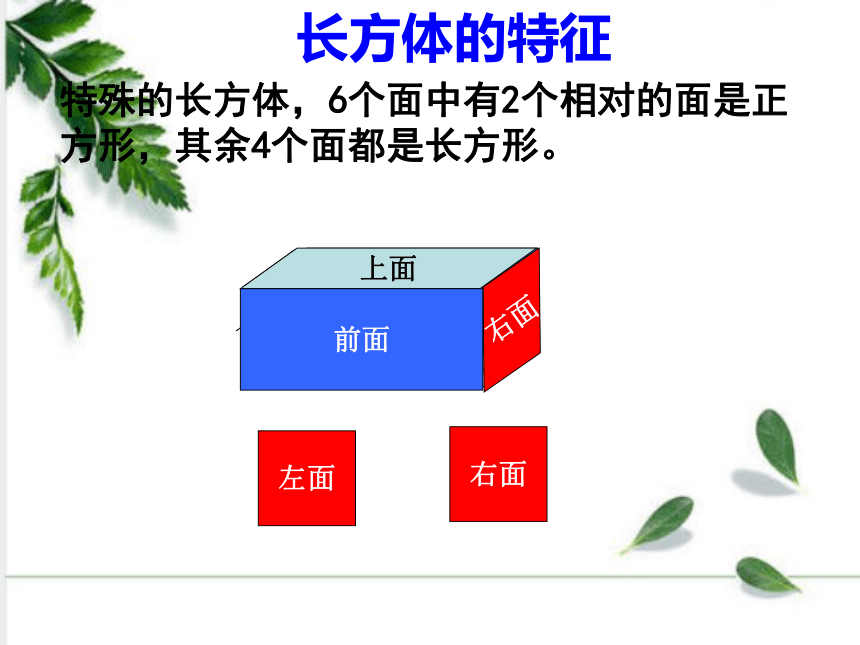 长方体的特征

特殊的长方体，6个面中有2个相对的面是正方形，其余4个面都是长方形。

上面

前面

右面

左面

右面